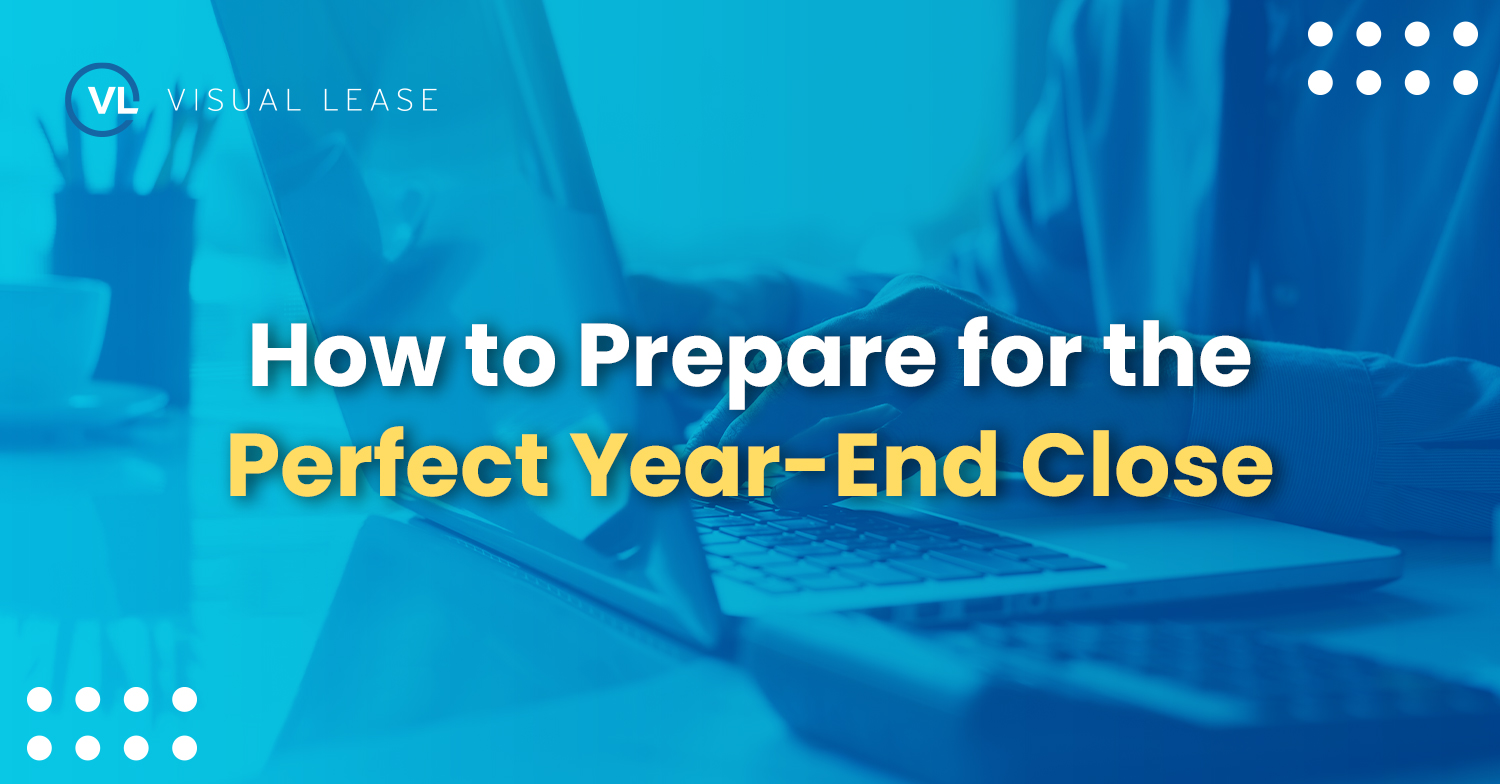 VL VISUAL LEASE

How to Prepare for the Perfect Year-End Close